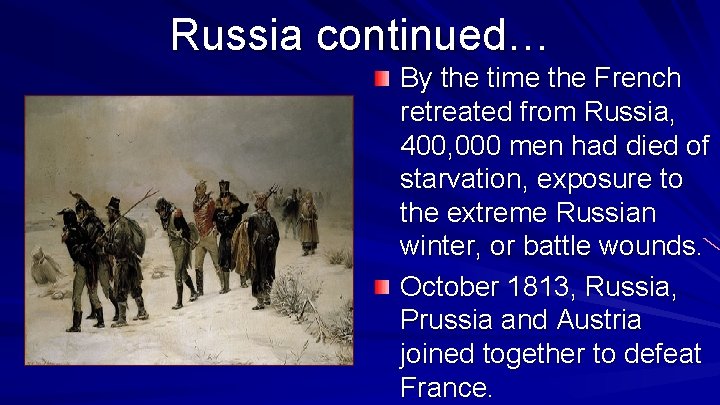 Russia continued…

By the time the French retreated from Russia, 400,000 men had died of starvation, exposure to the extreme Russian winter, or battle wounds.

October 1813, Russia, Prussia and Austria joined together to defeat France.